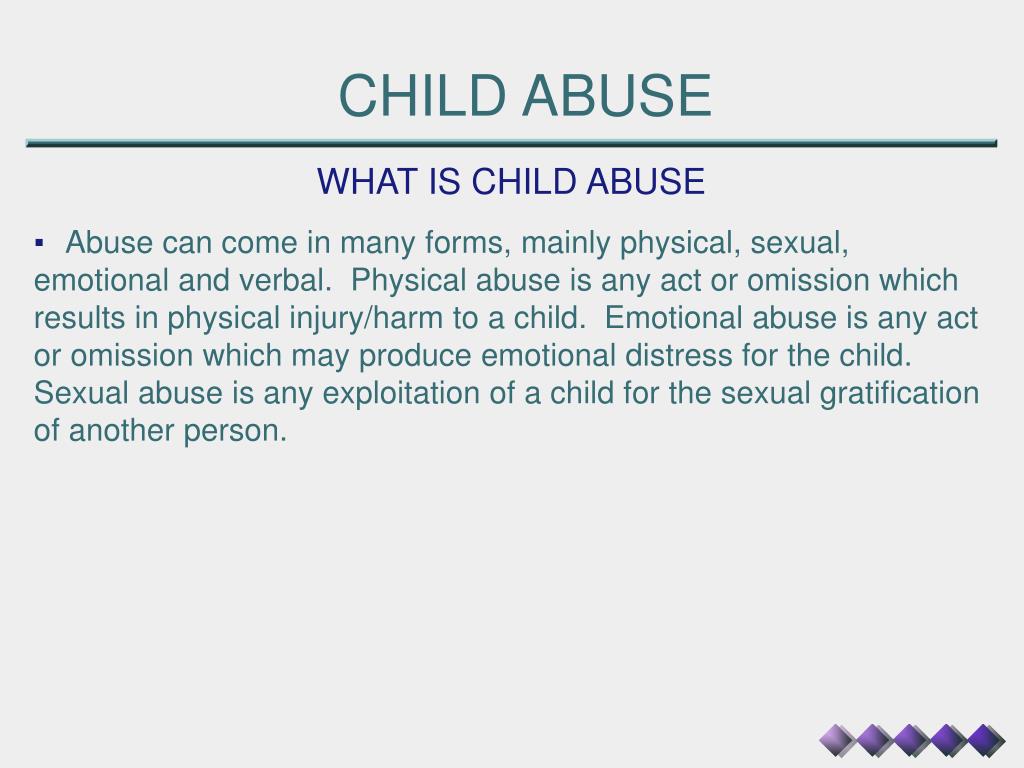 CHILD ABUSE

WHAT IS CHILD ABUSE

▪ Abuse can come in many forms, mainly physical, sexual, emotional and verbal. Physical abuse is any act or omission which results in physical injury/harm to a child. Emotional abuse is any act or omission which may produce emotional distress for the child. Sexual abuse is any exploitation of a child for the sexual gratification of another person.